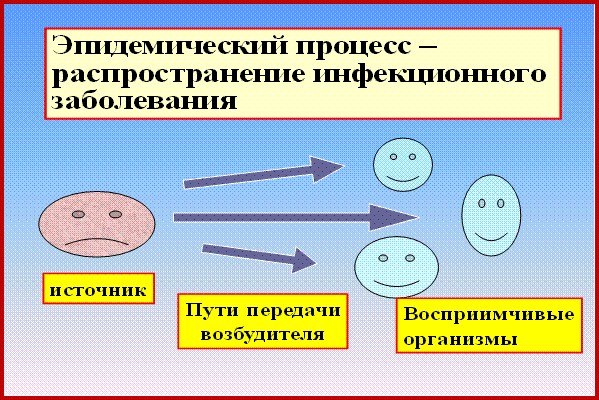 Эпидемический процесс – распространение инфекционного заболевания

источник

Пути передачи возбудителя

Восприимчивые организмы